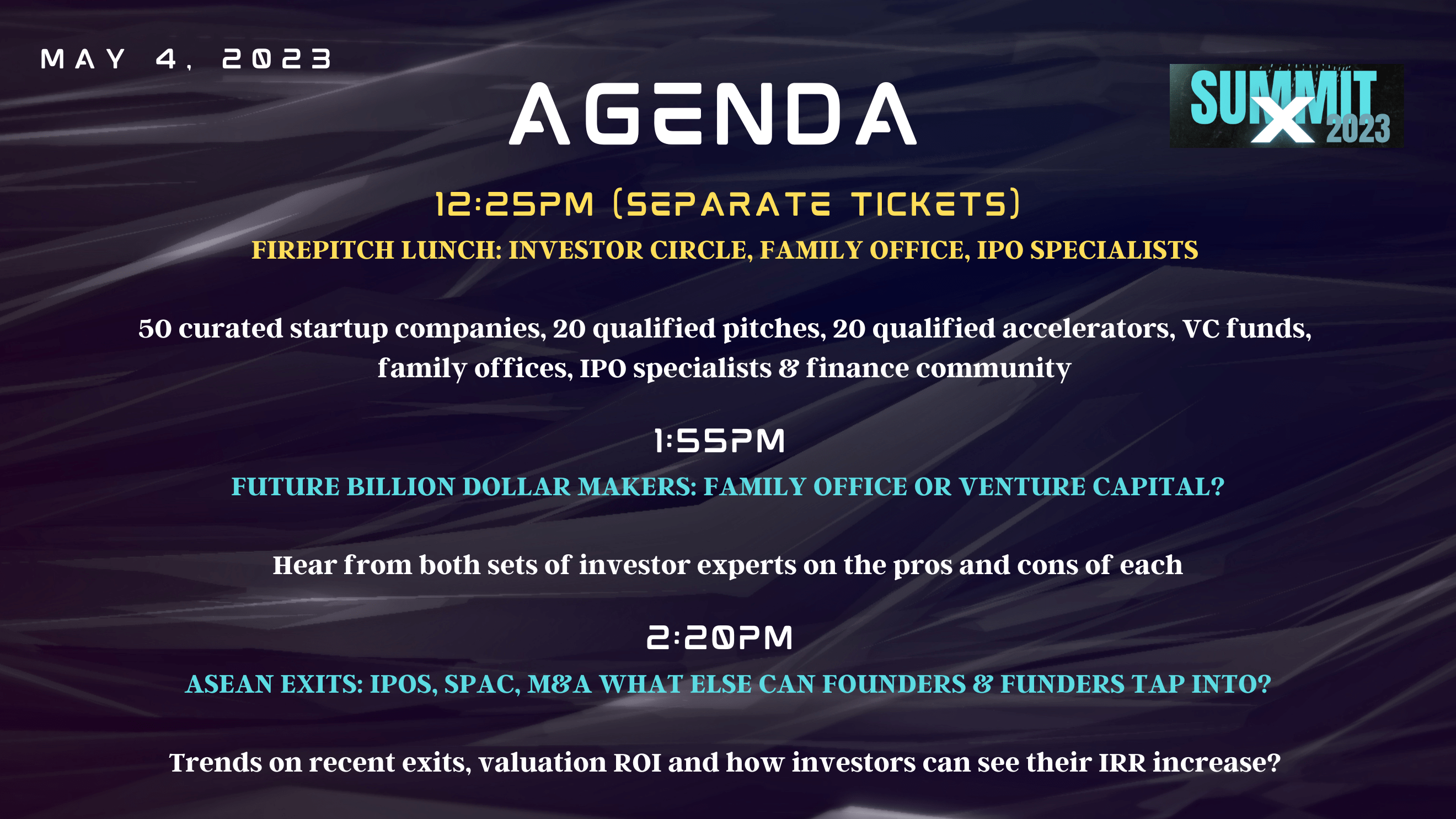 MAY 4, 2023

AGENDA

SUMMIT X 2023

12:25PM (SEPARATE TICKETS)

FIREPITCH LUNCH: INVESTOR CIRCLE, FAMILY OFFICE, IPO SPECIALISTS

50 curated startup companies, 20 qualified pitches, 20 qualified accelerators, VC funds, family offices, IPO specialists & finance community

1:55PM

FUTURE BILLION DOLLAR MAKERS: FAMILY OFFICE OR VENTURE CAPITAL?

Hear from both sets of investor experts on the pros and cons of each

2:20PM

ASEAN EXITS: IPOS, SPAC, M&A WHAT ELSE CAN FOUNDERS & FUNDERS TAP INTO?

Trends on recent exits, valuation ROI and how investors can see their IRR increase?